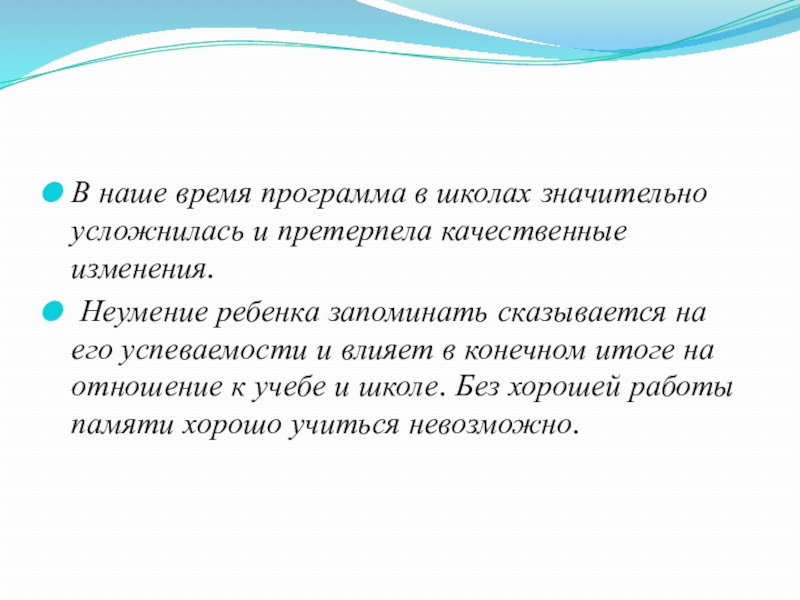 В наше время программа в школах значительно усложнилась и претерпела качественные изменения.

Неумение ребенка запоминать сказывается на его успеваемости и влияет в конечном итоге на отношение к учебе и школе. Без хорошей работы памяти хорошо учиться невозможно.